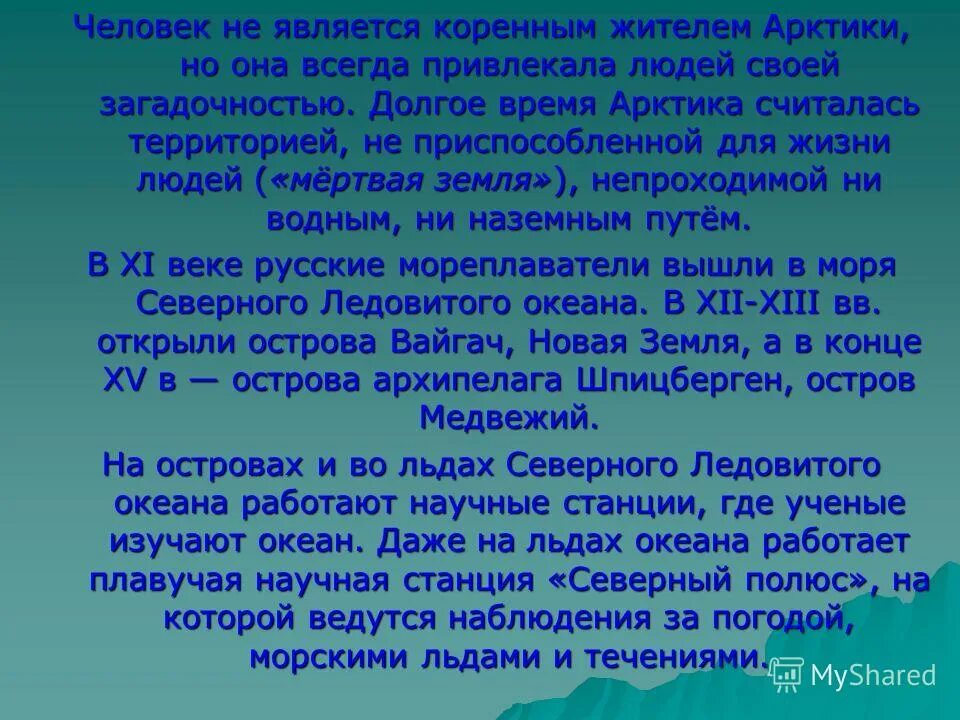 Человек не является коренным жителем Арктики, но она всегда привлекала людей своей загадочностью. Долгое время Арктика считалась территорией, не приспособленной для жизни людей («мёртвая земля»), непроходимой ни водным, ни наземным путём.

В XI веке русские мореплаватели вышли в моря Северного Ледовитого океана. В XII-XIII вв. открыли острова Вайгач, Новая Земля, а в конце XV в — острова архипелага Шпицберген, остров Медвежий.

На островах и во льдах Северного Ледовитого океана работают научные станции, где ученые изучают океан. Даже на льдах океана работает плавучая научная станция «Северный полюс», на которой ведутся наблюдения за погодой, морскими льдами и течениями.

MyShared